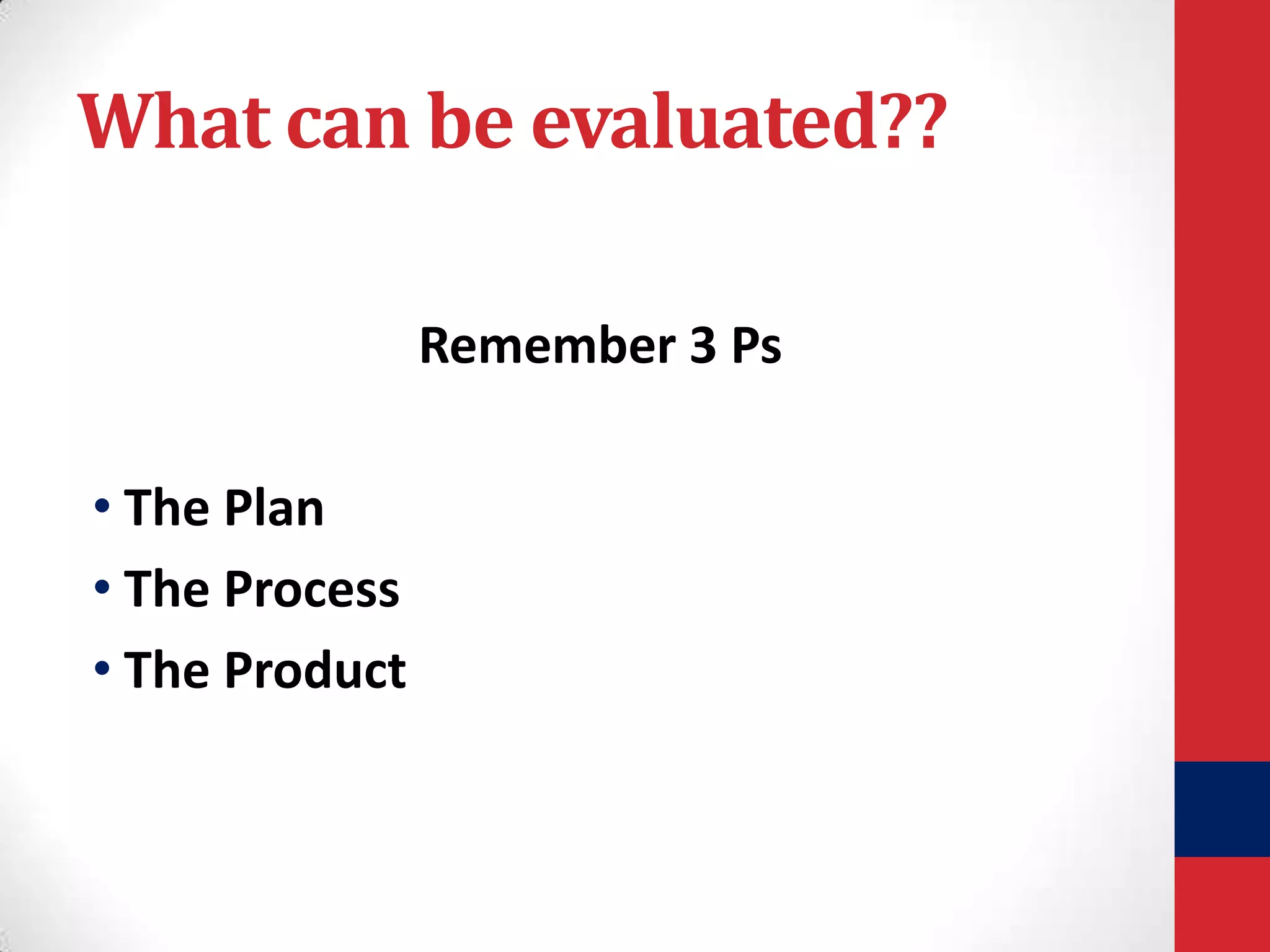 What can be evaluated??

Remember 3 Ps

• The Plan
• The Process
• The Product